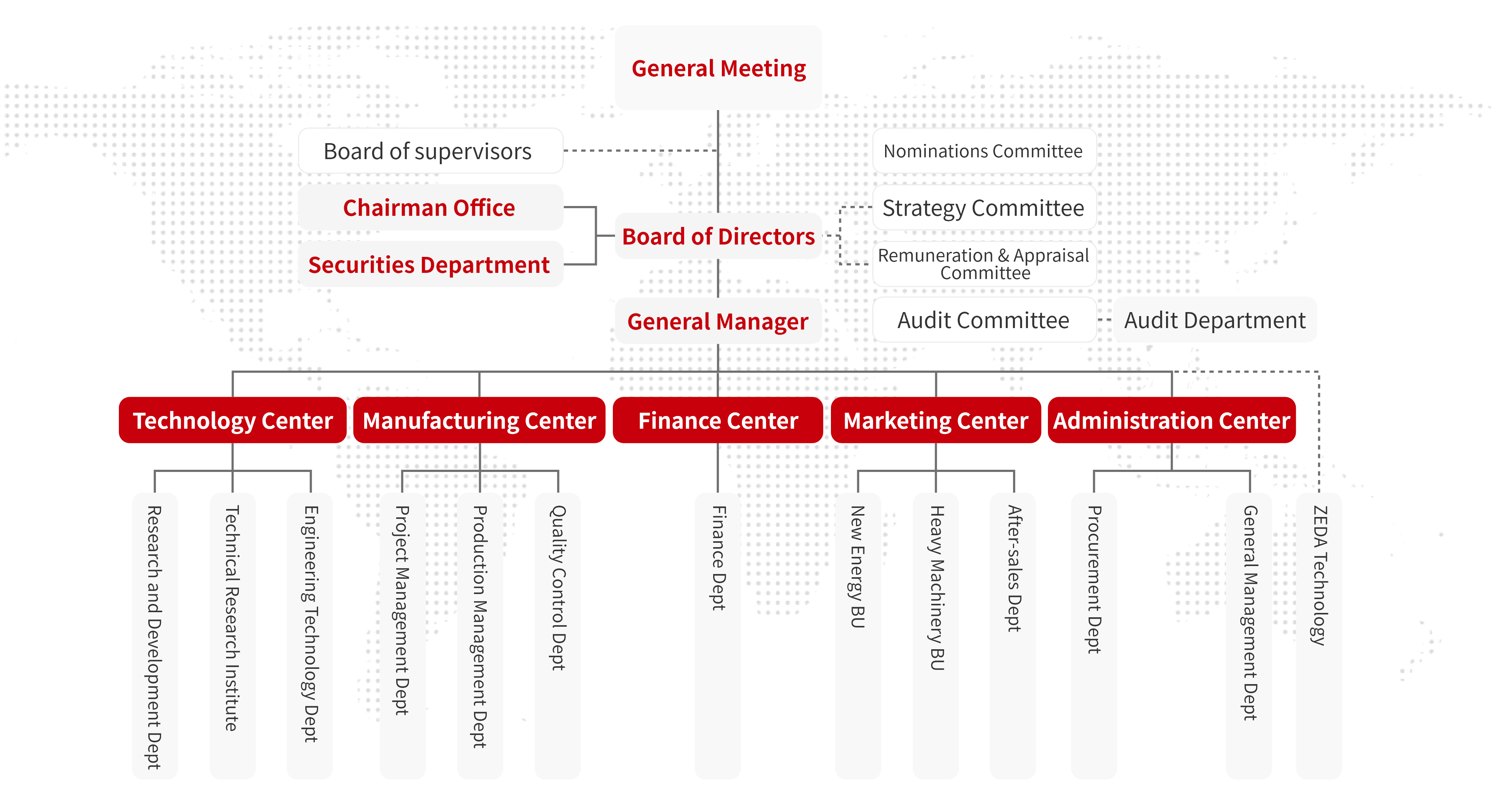 General Meeting

Board of supervisors

Chairman Office

Securities Department

Board of Directors

Nominations Committee

Strategy Committee

Remuneration & Appraisal Committee

General Manager

Audit Committee

Audit Department

Technology Center

Manufacturing Center

Finance Center

Marketing Center

Administration Center

Research and Development Dept

Technical Research Institute

Engineering Technology Dept

Project Management Dept

Production Management Dept

Quality Control Dept

Finance Dept

New Energy BU

Heavy Machinery BU

After-sales Dept

Procurement Dept

General Management Dept

ZEDA Technology